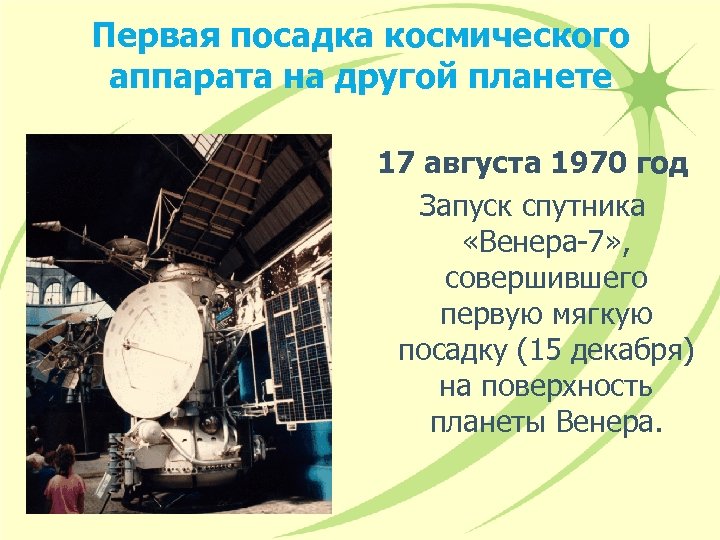 Первая посадка космического аппарата на другой планете

17 августа 1970 год

Запуск спутника «Венера-7», совершившего первую мягкую посадку (15 декабря) на поверхность планеты Венера.